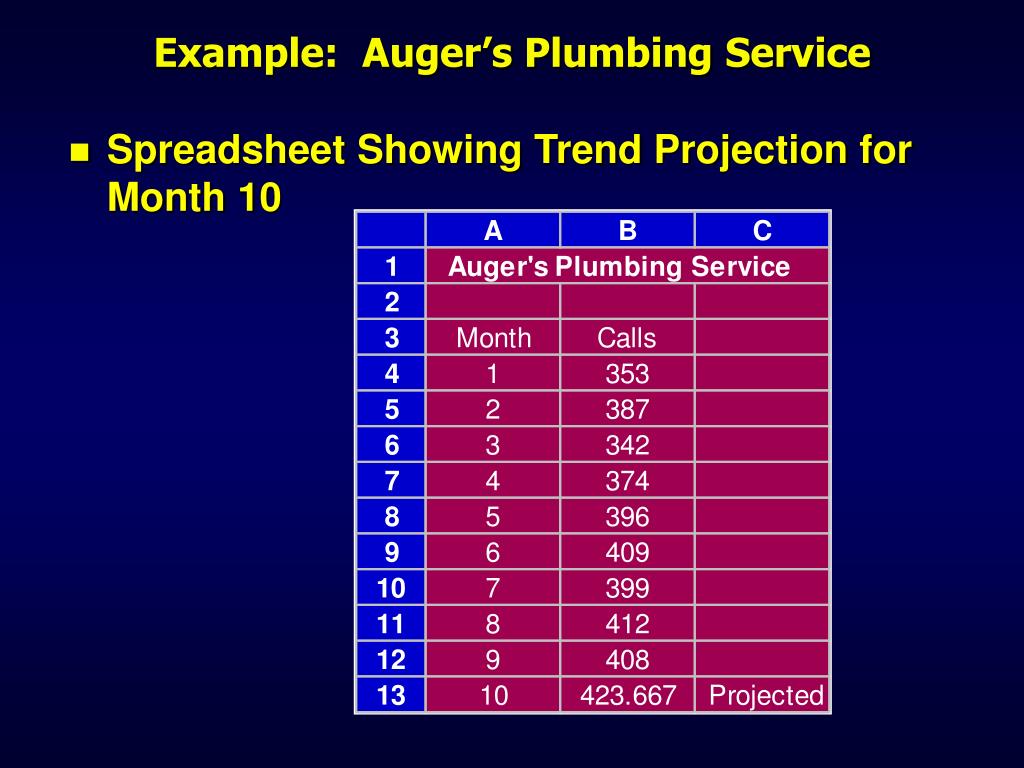 Example: Auger's Plumbing Service

Spreadsheet Showing Trend Projection for Month 10

|  | A | B | C |
|---|---|---|---|
| 1 | Auger's Plumbing Service | | |
| 2 | | | |
| 3 | Month | Calls | |
| 4 | 1 | 353 | |
| 5 | 2 | 387 | |
| 6 | 3 | 342 | |
| 7 | 4 | 374 | |
| 8 | 5 | 396 | |
| 9 | 6 | 409 | |
| 10 | 7 | 399 | |
| 11 | 8 | 412 | |
| 12 | 9 | 408 | |
| 13 | 10 | 423.667 | Projected |